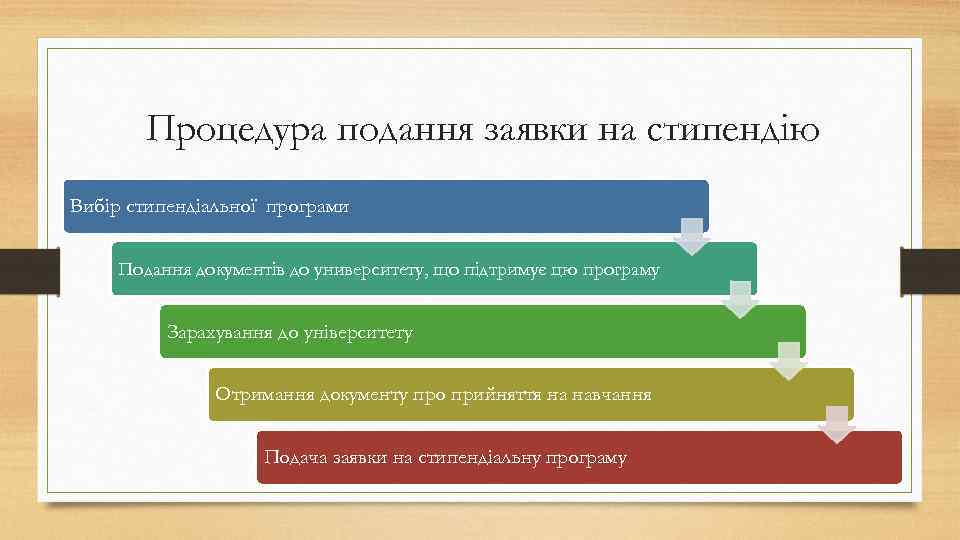 Процедура подання заявки на стипендію

Вибір стипендіальної програми

Подання документів до университету, що підтримує цю програму

Зарахування до університету

Отримання документу про прийняття на навчання

Подача заявки на стипендіальну програму